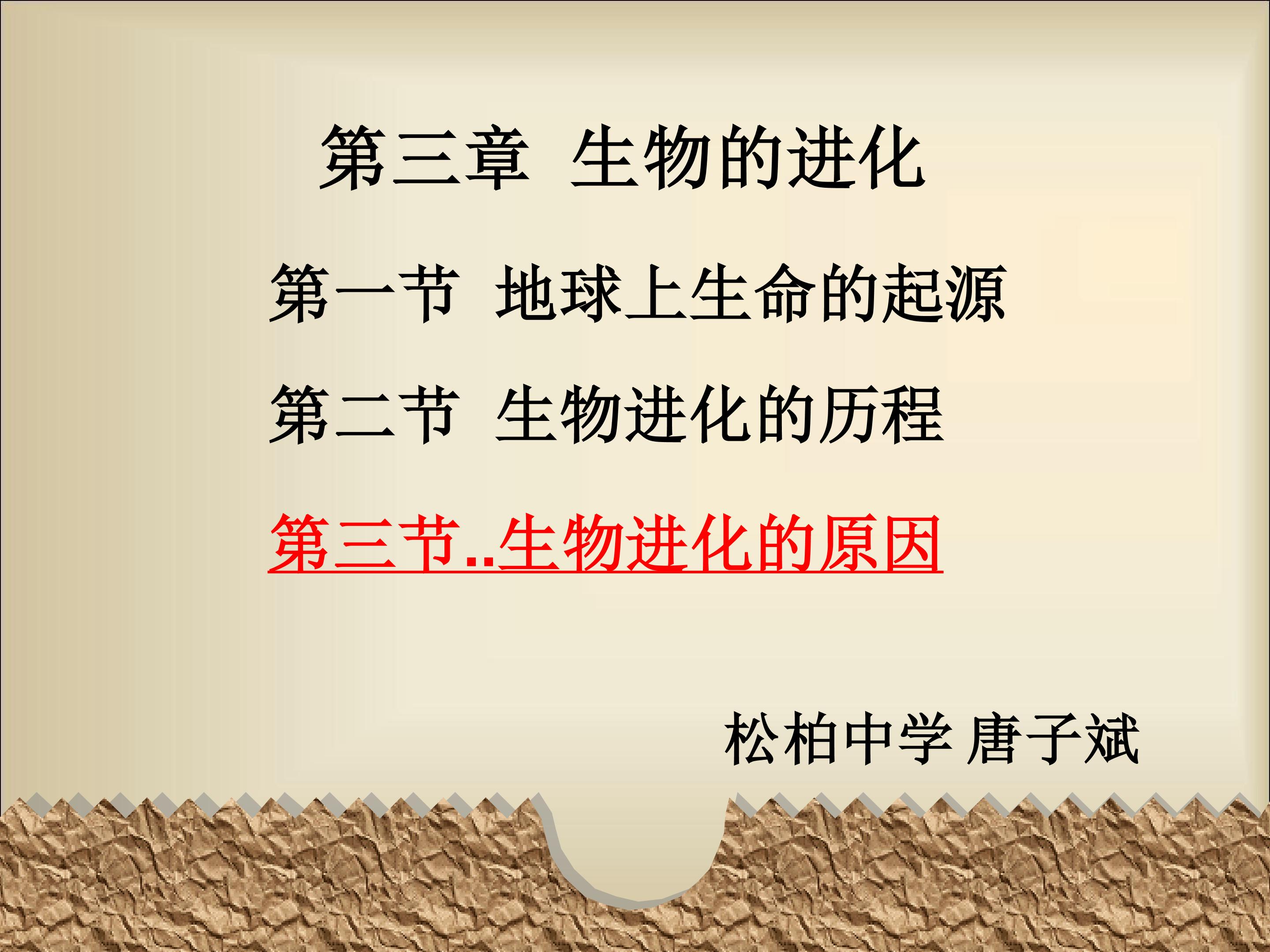 第三章 生物的进化

第一节 地球上生命的起源

第二节 生物进化的历程

第三节..生物进化的原因

松柏中学 唐子斌